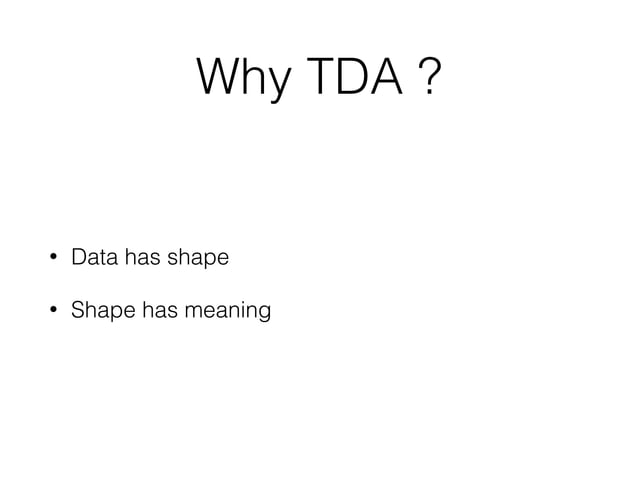 Why TDA ?

• Data has shape

• Shape has meaning